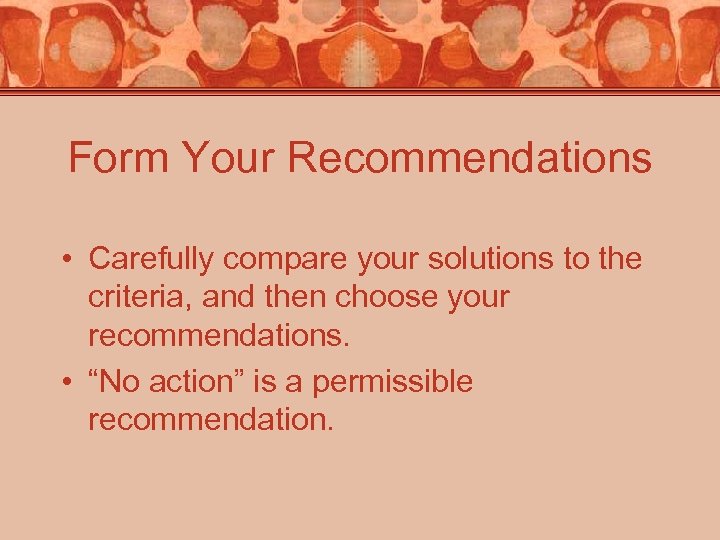 Form Your Recommendations

• Carefully compare your solutions to the criteria, and then choose your recommendations.
• “No action” is a permissible recommendation.